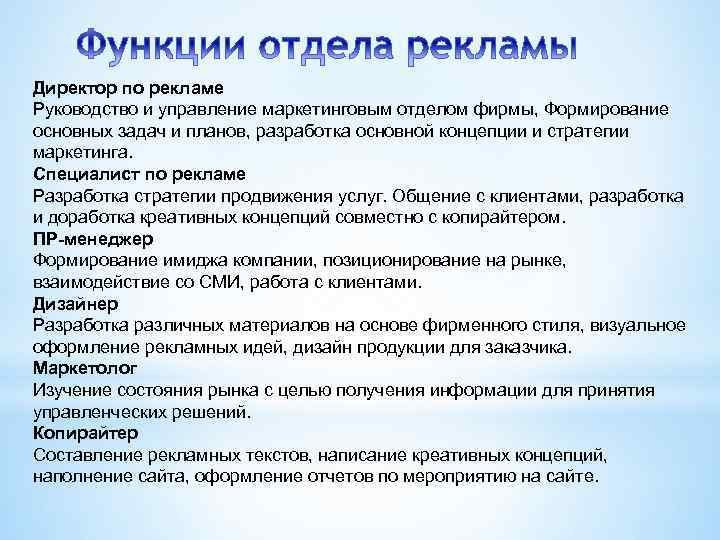 Функции отдела рекламы

Директор по рекламе
Руководство и управление маркетинговым отделом фирмы, Формирование основных задач и планов, разработка основной концепции и стратегии маркетинга.
Специалист по рекламе
Разработка стратегии продвижения услуг. Общение с клиентами, разработка и доработка креативных концепций совместно с копирайтером.
ПР-менеджер
Формирование имиджа компании, позиционирование на рынке, взаимодействие со СМИ, работа с клиентами.
Дизайнер
Разработка различных материалов на основе фирменного стиля, визуальное оформление рекламных идей, дизайн продукции для заказчика.
Маркетолог
Изучение состояния рынка с целью получения информации для принятия управленческих решений.
Копирайтер
Составление рекламных текстов, написание креативных концепций, наполнение сайта, оформление отчетов по мероприятию на сайте.